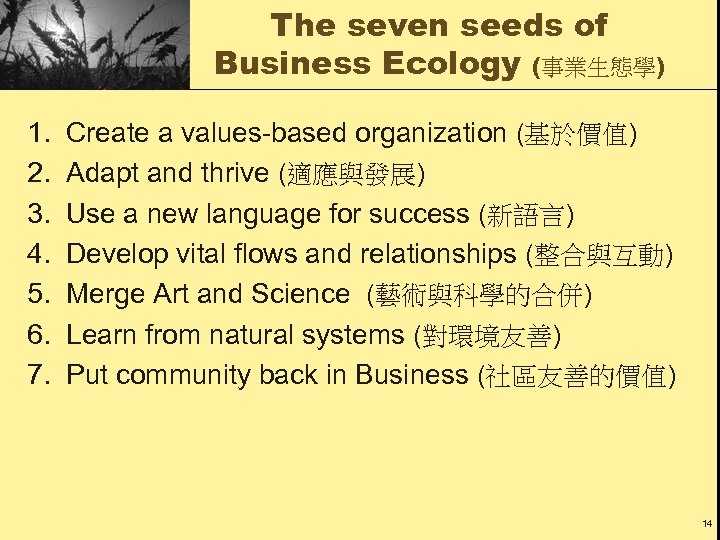 The seven seeds of Business Ecology (事業生態學)

1. Create a values-based organization (基於價值)
2. Adapt and thrive (適應與發展)
3. Use a new language for success (新語言)
4. Develop vital flows and relationships (整合與互動)
5. Merge Art and Science (藝術與科學的合併)
6. Learn from natural systems (對環境友善)
7. Put community back in Business (社區友善的價值)

14